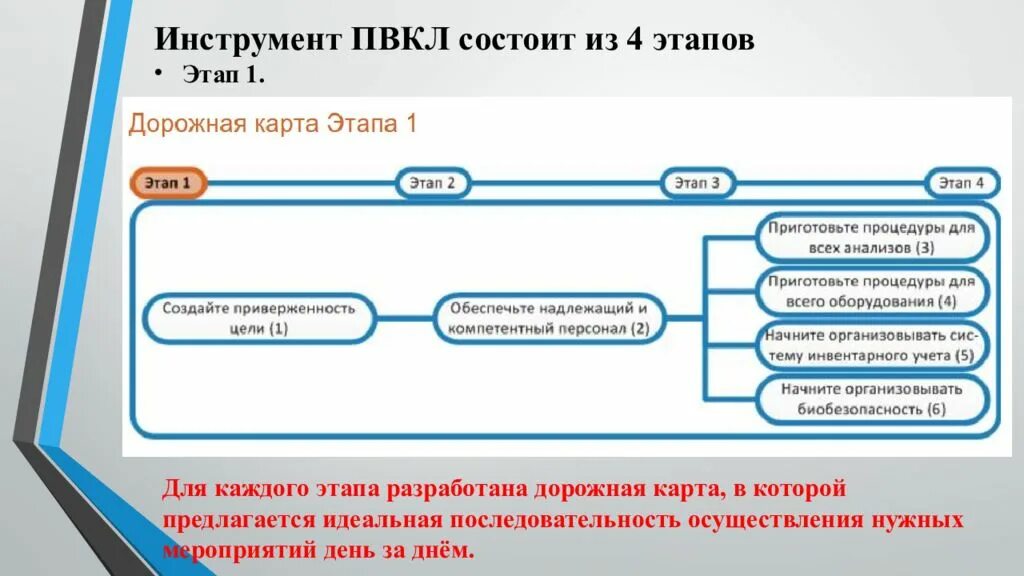 Инструмент ПВКЛ состоит из 4 этапов

• Этап 1.

Дорожная карта Этапа 1

Этап 1

Этап 2

Этап 3

Этап 4

Создайте приверженность цели (1)

Обеспечьте надлежащий и компетентный персонал (2)

Приготовьте процедуры для всех анализов (3)

Приготовьте процедуры для всего оборудования (4)

Начните организовывать систему инвентарного учета (5)

Начните организовывать биобезопасность (6)

Для каждого этапа разработана дорожная карта, в которой предлагается идеальная последовательность осуществления нужных мероприятий день за днём.